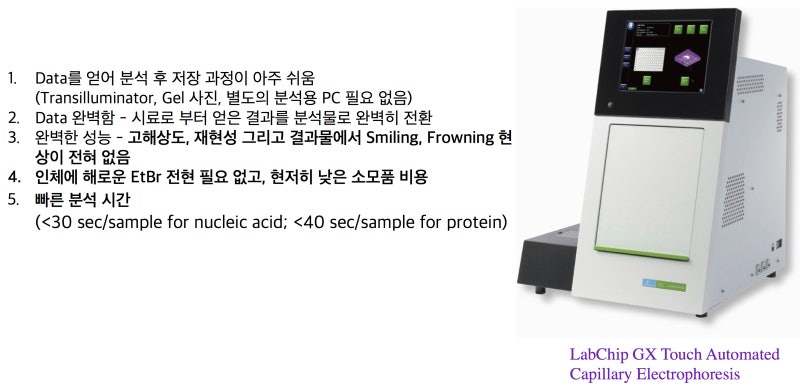 1. Data를 얻어 분석 후 저장 과정이 아주 쉬움
(Transilluminator, Gel 사진, 별도의 분석용 PC 필요 없음)
2. Data 완벽함 - 시료로 부터 얻은 결과를 분석물로 완벽히 전환
3. 완벽한 성능 - 고해상도, 재현성 그리고 결과물에서 Smiling, Frowning 현상이 전혀 없음
4. 인체에 해로운 EtBr 전현 필요 없고, 현저히 낮은 소모품 비용
5. 빠른 분석 시간
(<30 sec/sample for nucleic acid; <40 sec/sample for protein)

LabChip GX Touch Automated Capillary Electrophoresis